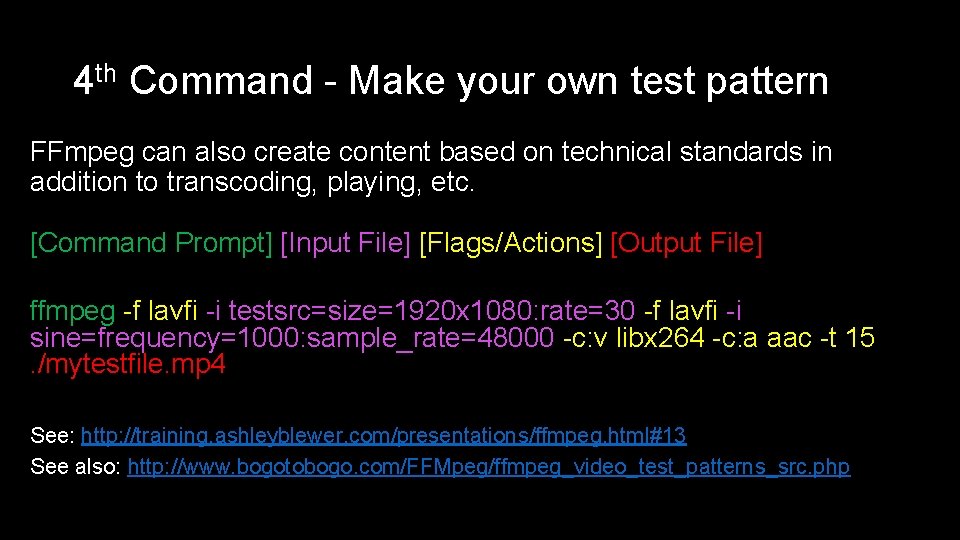 4th Command - Make your own test pattern

FFmpeg can also create content based on technical standards in addition to transcoding, playing, etc.

[Command Prompt] [Input File] [Flags/Actions] [Output File]

ffmpeg -f lavfi -i testsrc=size=1920x1080:rate=30 -f lavfi -i sine=frequency=1000:sample_rate=48000 -c:v libx264 -c:a aac -t 15 ./mytestfile.mp4

See: http://training.ashleyblewer.com/presentations/ffmpeg.html#13
See also: http://www.bogotobogo.com/FFMpeg/ffmpeg_video_test_patterns_src.php